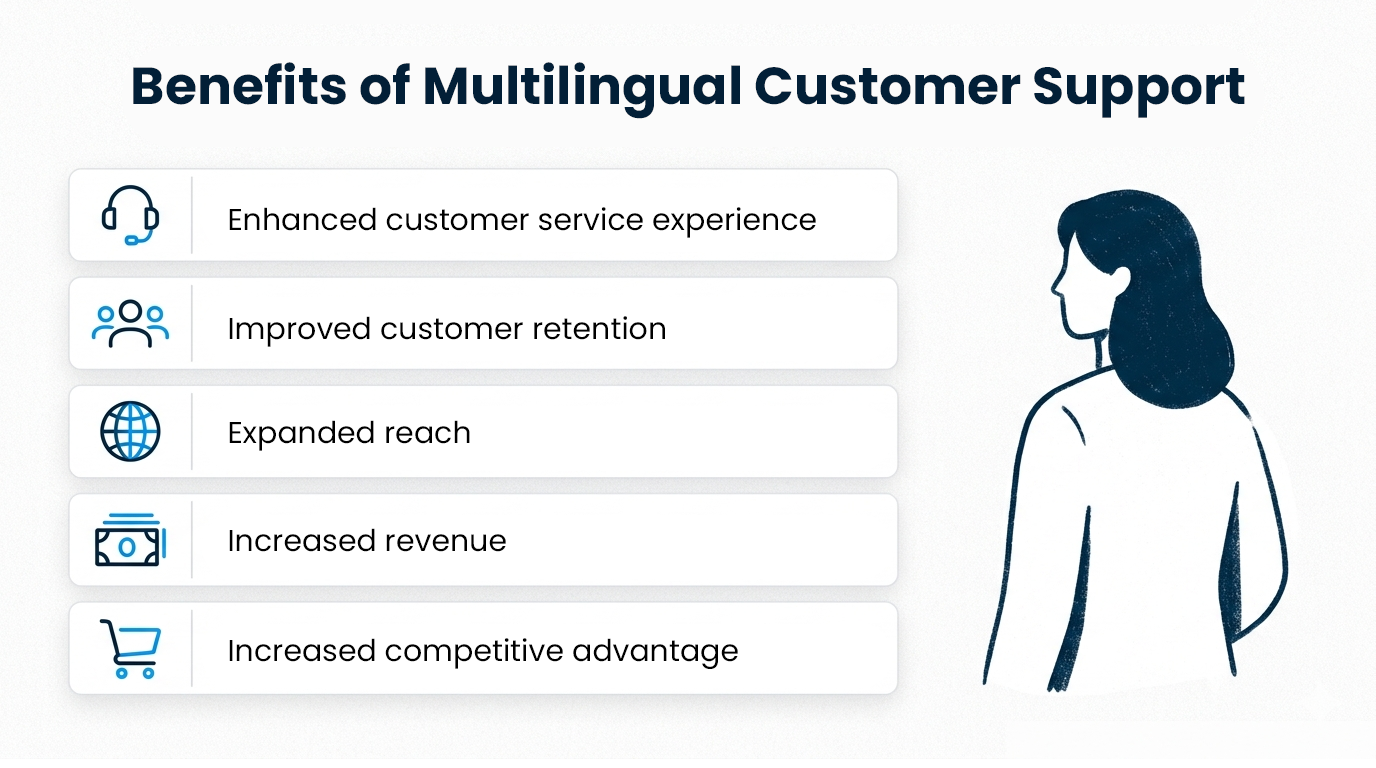 Benefits of Multilingual Customer Support

Enhanced customer service experience

Improved customer retention

Expanded reach

Increased revenue

Increased competitive advantage